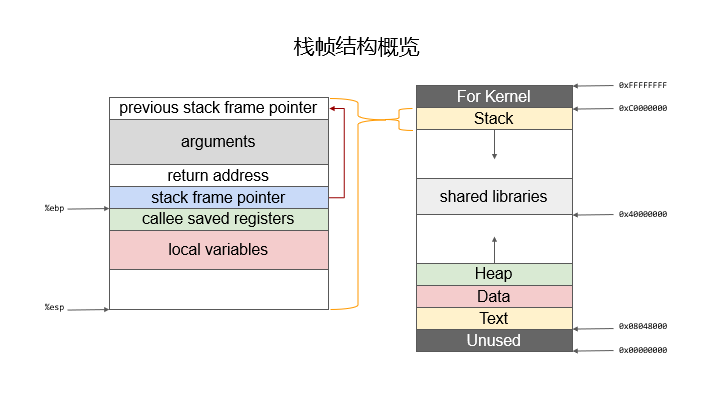 栈帧结构概览

previous stack frame pointer
arguments
return address
stack frame pointer
callee saved registers
local variables

%ebp
%esp

For Kernel
Stack
shared libraries
Heap
Data
Text
Unused

0xFFFFFFFF
0xC0000000
0x40000000
0x08048000
0x00000000